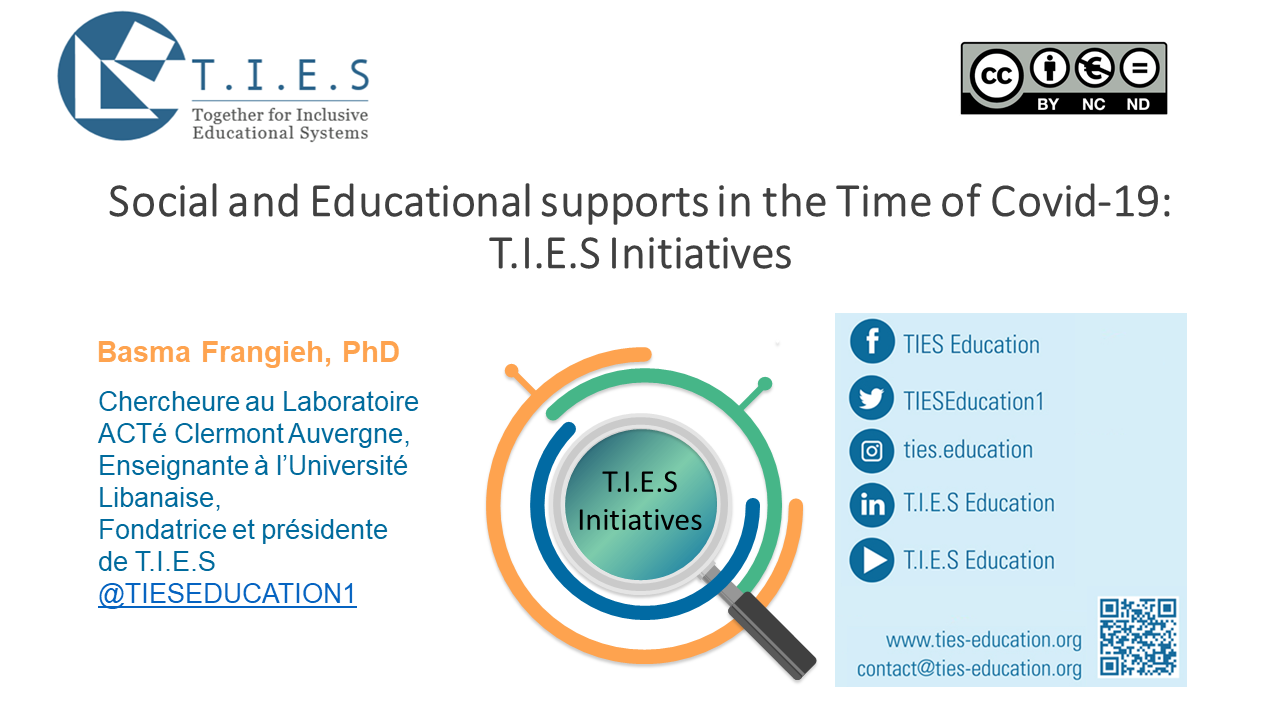 T.I.E.S
Together for Inclusive Educational Systems

cc BY NC ND

Social and Educational supports in the Time of Covid-19: T.I.E.S Initiatives

Basma Frangieh, PhD

Chercheure au Laboratoire ACTé Clermont Auvergne, Enseignante à l'Université Libanaise, Fondatrice et présidente de T.I.E.S
@TIESEDUCATION1

T.I.E.S Initiatives

TIES Education
TIESEducation1
ties.education
T.I.E.S Education
T.I.E.S Education

www.ties-education.org
contact@ties-education.org